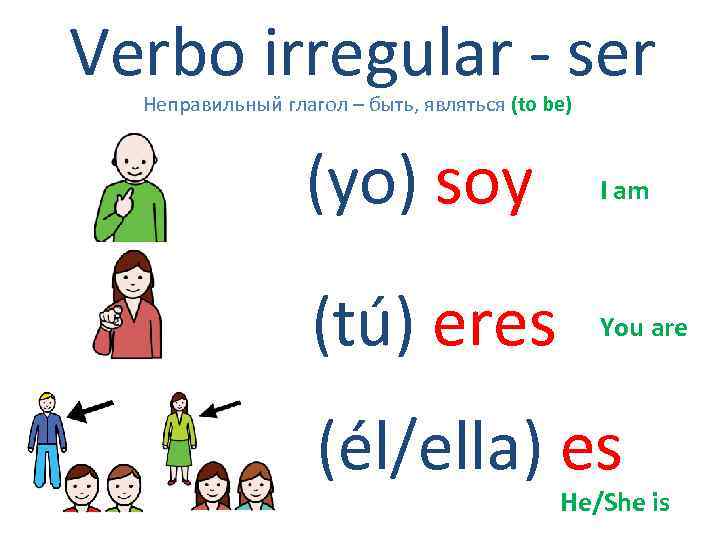 Verbo irregular - ser

Неправильный глагол – быть, являться (to be)

(yo) soy I am

(tú) eres You are

(él/ella) es He/She is